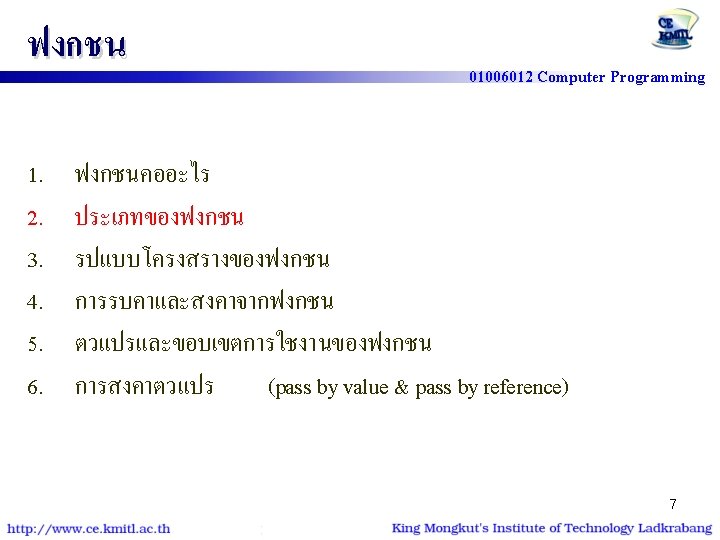 ฟงกชน

CE KMITL

01006012 Computer Programming

1. ฟงกชนคออะไร

2. ประเภทของฟงกชน

3. รปแบบโครงสรางของฟงกชน

4. การรบคาและสงคาจากฟงกชน

5. ตวแปรและขอบเขตการใชงานของฟงกชน

6. การสงคาตวแปร (pass by value & pass by reference)

7

http://www.ce.kmitl.ac.th

King Mongkut's Institute of Technology Ladkrabang